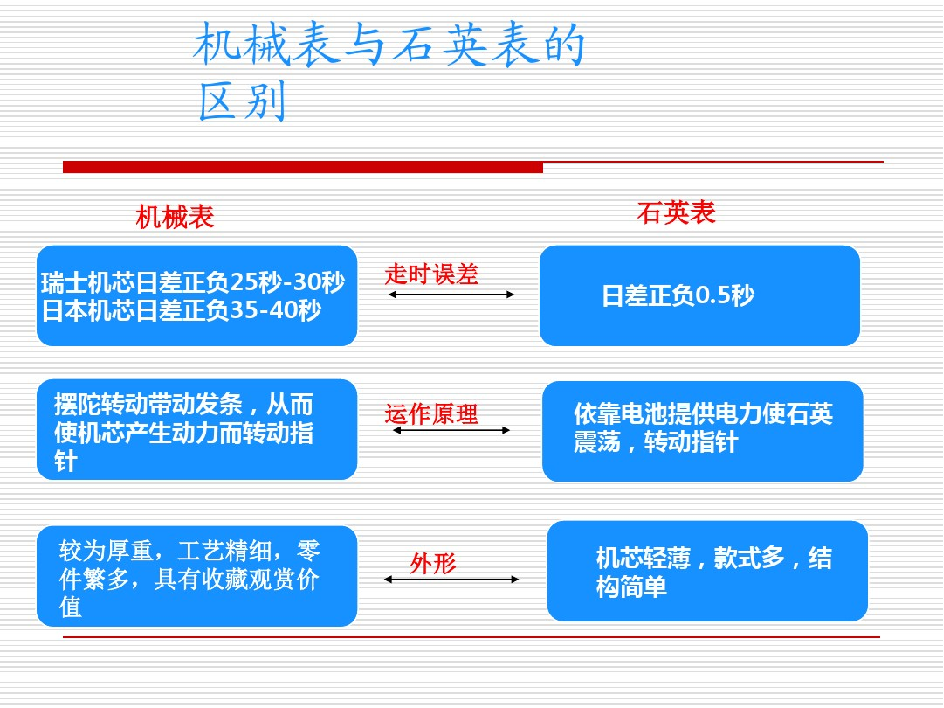 机械表与石英表的区别

机械表

石英表

瑞士机芯日差正负25秒-30秒
日本机芯日差正负35-40秒

走时误差

日差正负0.5秒

摆陀转动带动发条，从而使机芯产生动力而转动指针

运作原理

依靠电池提供电力使石英震荡，转动指针

较为厚重，工艺精细，零件繁多，具有收藏观赏价值

外形

机芯轻薄，款式多，结构简单